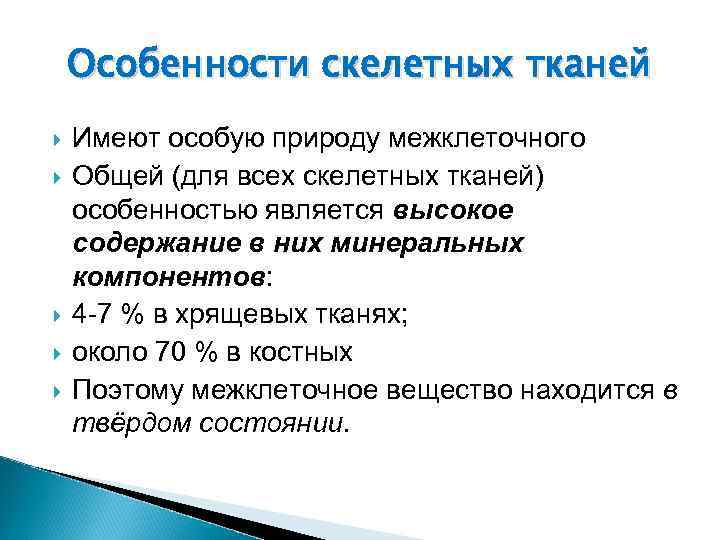 Особенности скелетных тканей

Имеют особую природу межклеточного

Общей (для всех скелетных тканей) особенностью является высокое содержание в них минеральных компонентов:

4-7 % в хрящевых тканях;

около 70 % в костных

Поэтому межклеточное вещество находится в твёрдом состоянии.